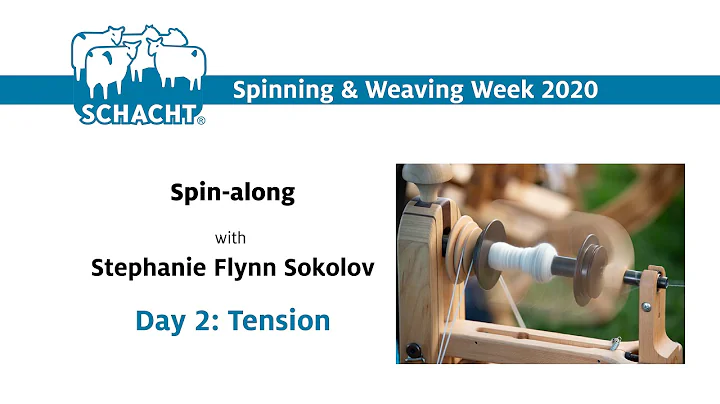 SCHACHT®

Spinning & Weaving Week 2020

Spin-along

with

Stephanie Flynn Sokolov

Day 2: Tension